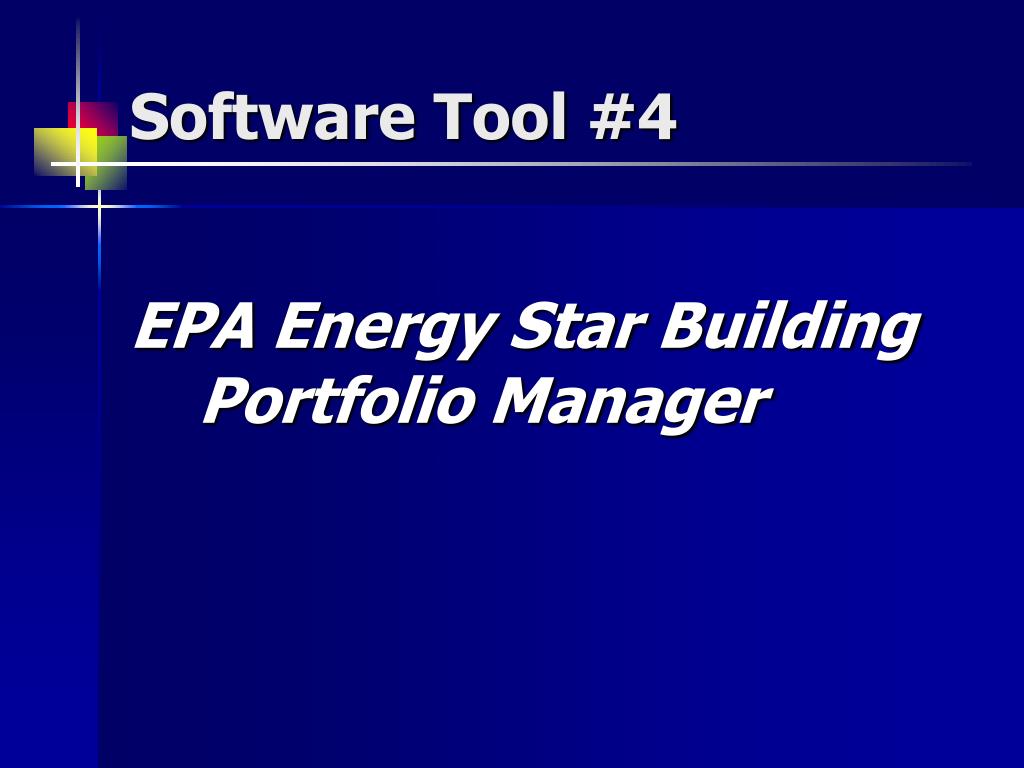 Software Tool #4

EPA Energy Star Building Portfolio Manager